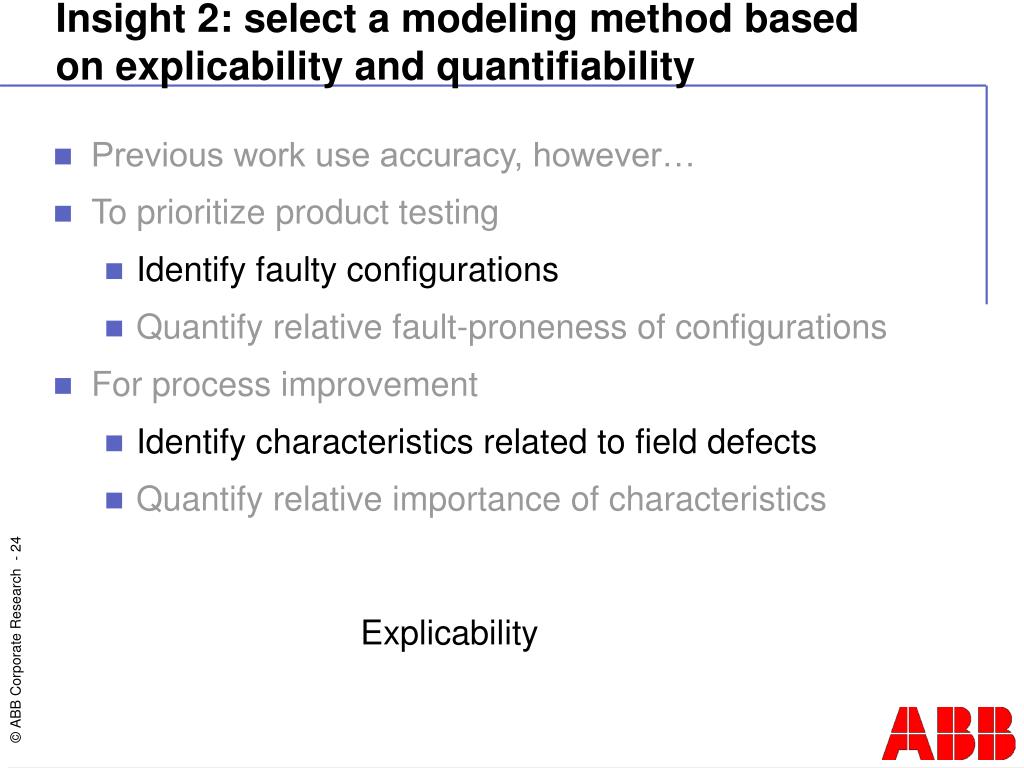 Insight 2: select a modeling method based on explicability and quantifiability

Previous work use accuracy, however…

To prioritize product testing

Identify faulty configurations

Quantify relative fault-proneness of configurations

For process improvement

Identify characteristics related to field defects

Quantify relative importance of characteristics

Explicability

© ABB Corporate Research - 24

ABB